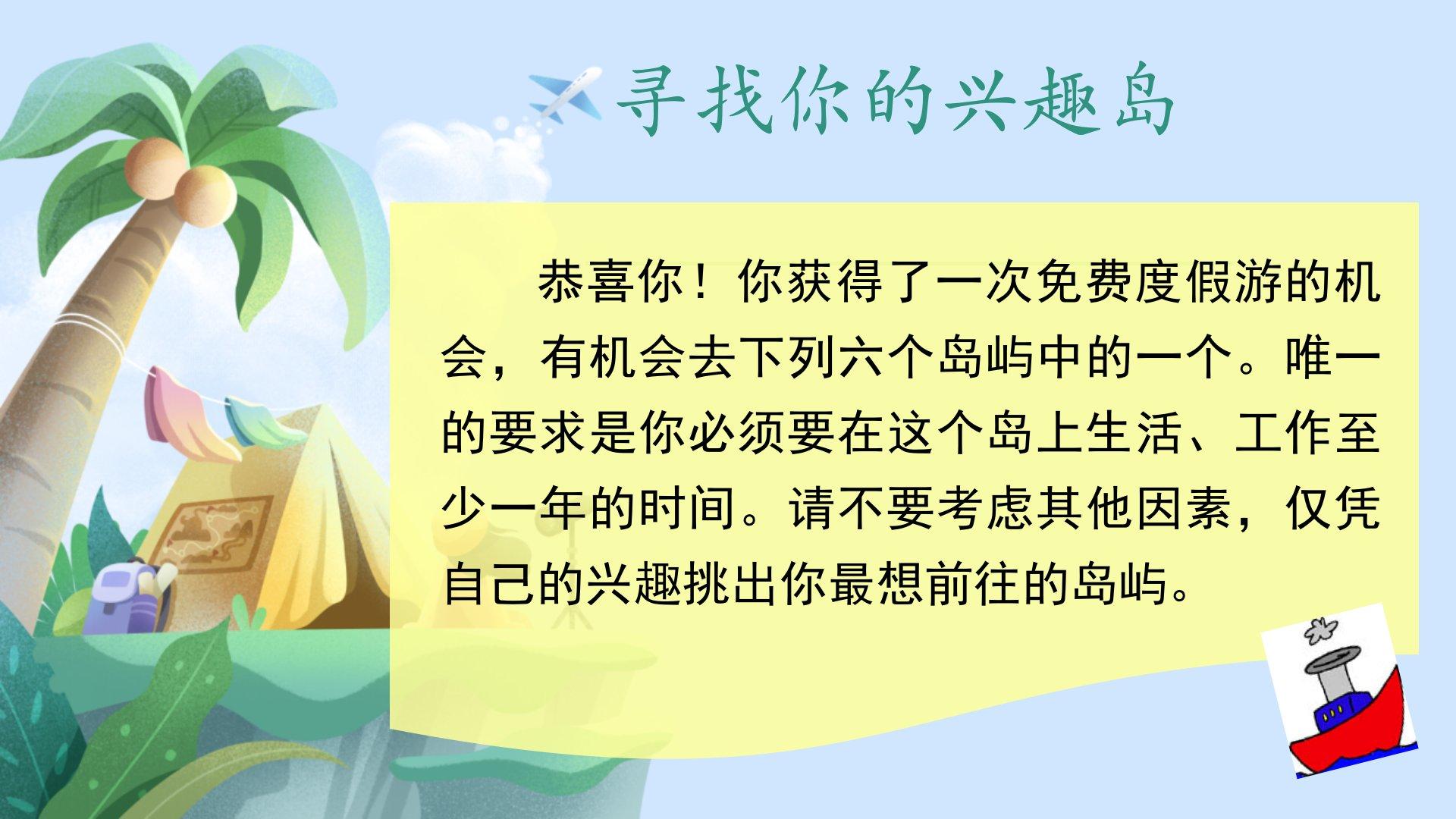 寻找你的兴趣岛

恭喜你！你获得了一次免费度假游的机会，有机会去下列六个岛屿中的一个。唯一的要求是你必须要在这个岛上生活、工作至少一年的时间。请不要考虑其他因素，仅凭自己的兴趣挑出你最想前往的岛屿。